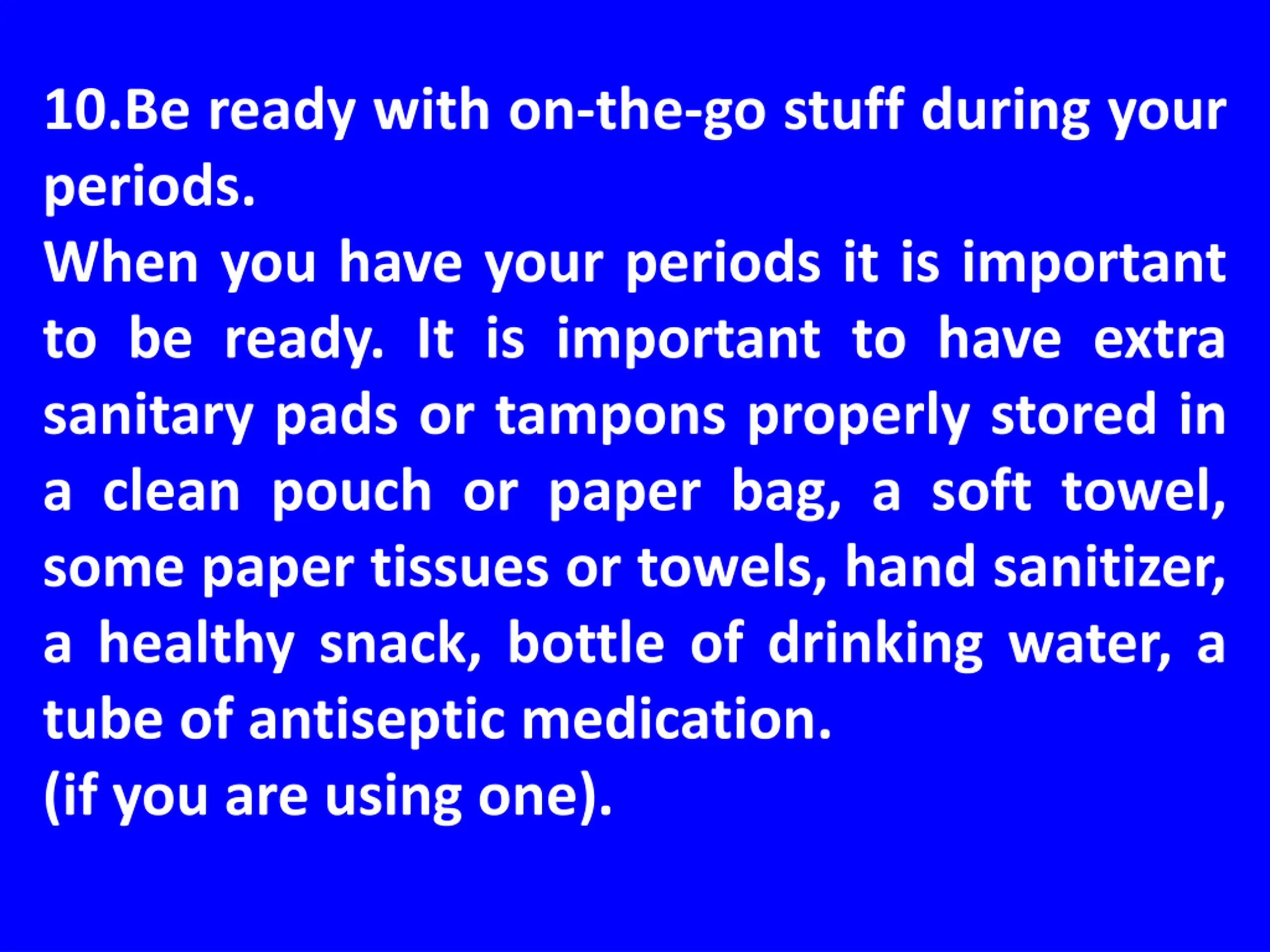 10.Be ready with on-the-go stuff during your periods.

When you have your periods it is important to be ready. It is important to have extra sanitary pads or tampons properly stored in a clean pouch or paper bag, a soft towel, some paper tissues or towels, hand sanitizer, a healthy snack, bottle of drinking water, a tube of antiseptic medication.

(if you are using one).